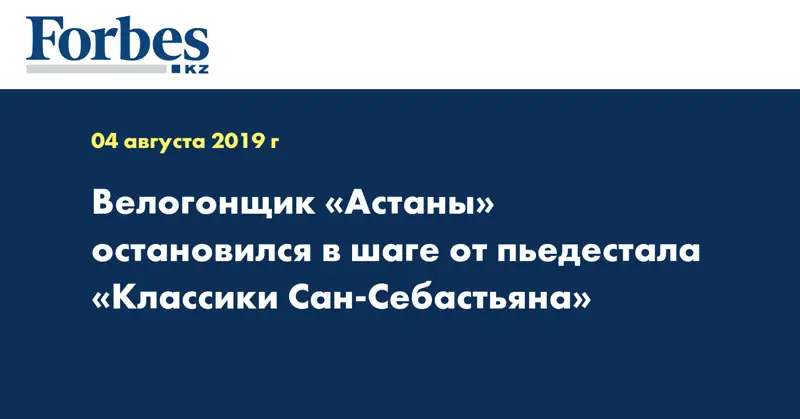 Forbes
KZ

04 августа 2019 г

Велогонщик «Астаны» остановился в шаге от пьедестала «Классики Сан-Себастьяна»